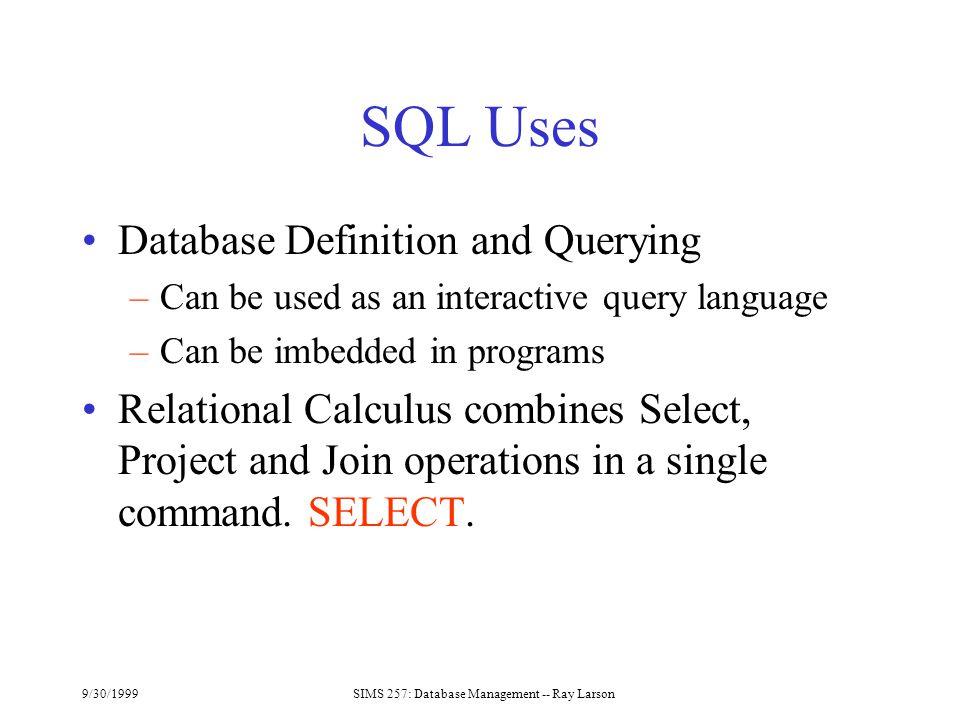 SQL Uses

• Database Definition and Querying
– Can be used as an interactive query language
– Can be imbedded in programs
• Relational Calculus combines Select, Project and Join operations in a single command. SELECT.

9/30/1999

SIMS 257: Database Management -- Ray Larson